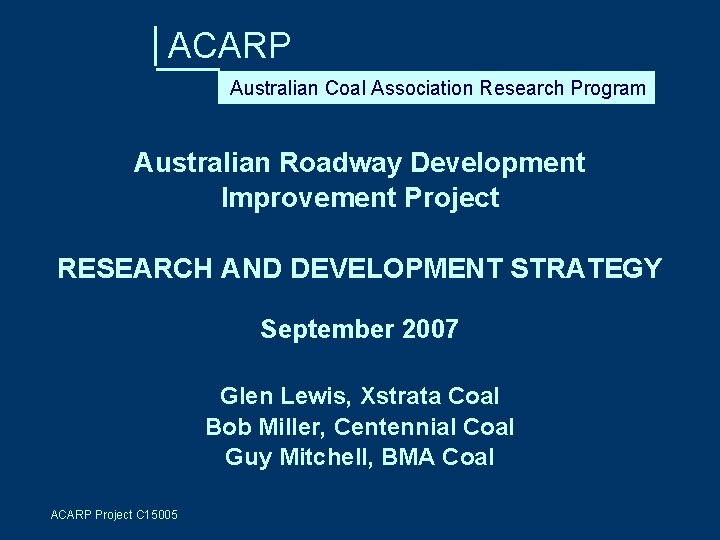 ACARP
Australian Coal Association Research Program

Australian Roadway Development Improvement Project

RESEARCH AND DEVELOPMENT STRATEGY

September 2007

Glen Lewis, Xstrata Coal
Bob Miller, Centennial Coal
Guy Mitchell, BMA Coal

ACARP Project C15005